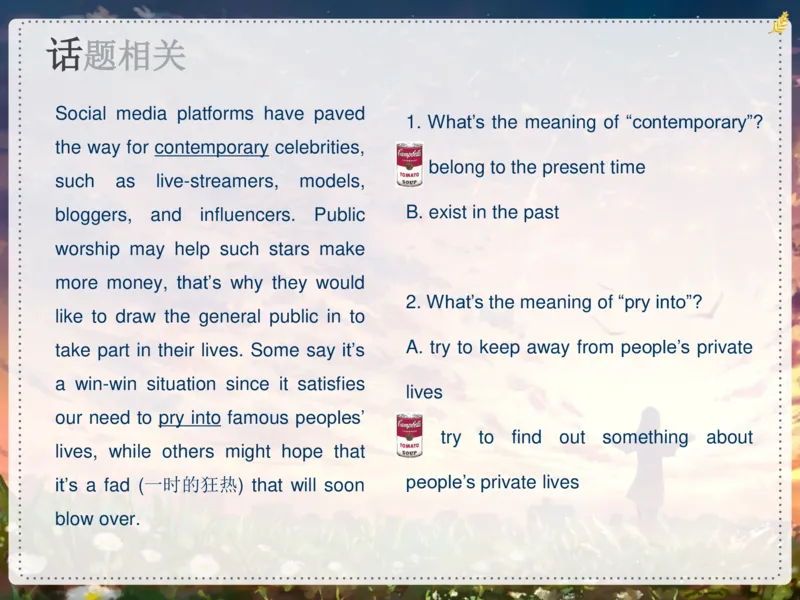 话题相关

Social media platforms have paved the way for contemporary celebrities, such as live-streamers, models, bloggers, and influencers. Public worship may help such stars make more money, that's why they would like to draw the general public in to take part in their lives. Some say it's a win-win situation since it satisfies our need to pry into famous peoples' lives, while others might hope that it's a fad (一时的狂热) that will soon blow over.

1. What's the meaning of "contemporary"?

belong to the present time

B. exist in the past

2. What's the meaning of "pry into"?

A. try to keep away from people's private lives

try to find out something about people's private lives